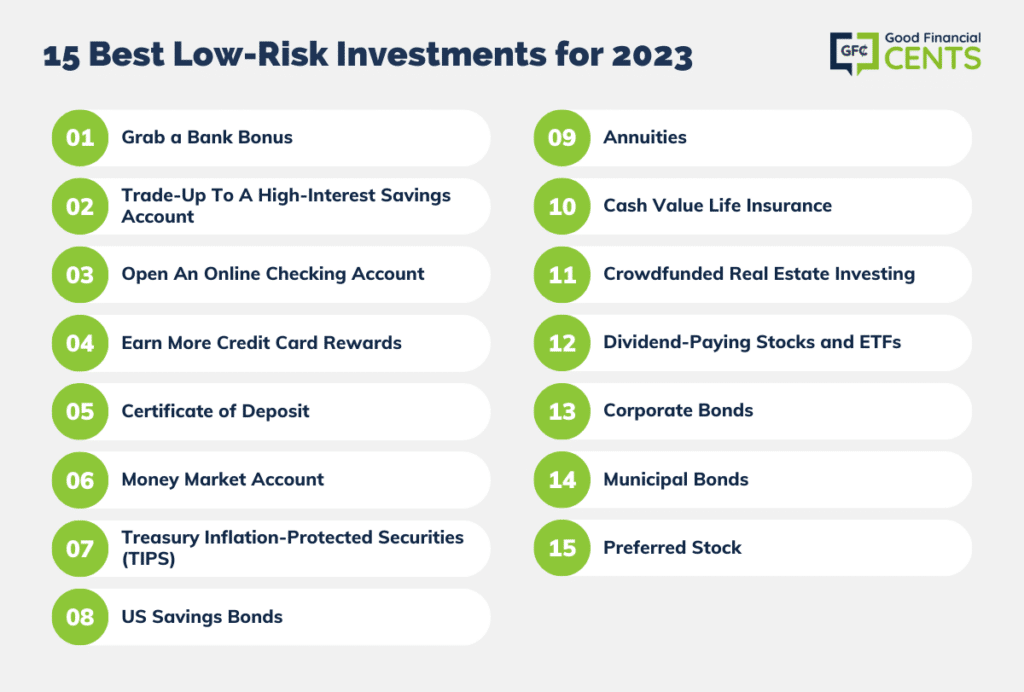 15 Best Low-Risk Investments for 2023

GFC Good Financial CENTS

01 Grab a Bank Bonus

02 Trade-Up To A High-Interest Savings Account

03 Open An Online Checking Account

04 Earn More Credit Card Rewards

05 Certificate of Deposit

06 Money Market Account

07 Treasury Inflation-Protected Securities (TIPS)

08 US Savings Bonds

09 Annuities

10 Cash Value Life Insurance

11 Crowdfunded Real Estate Investing

12 Dividend-Paying Stocks and ETFs

13 Corporate Bonds

14 Municipal Bonds

15 Preferred Stock